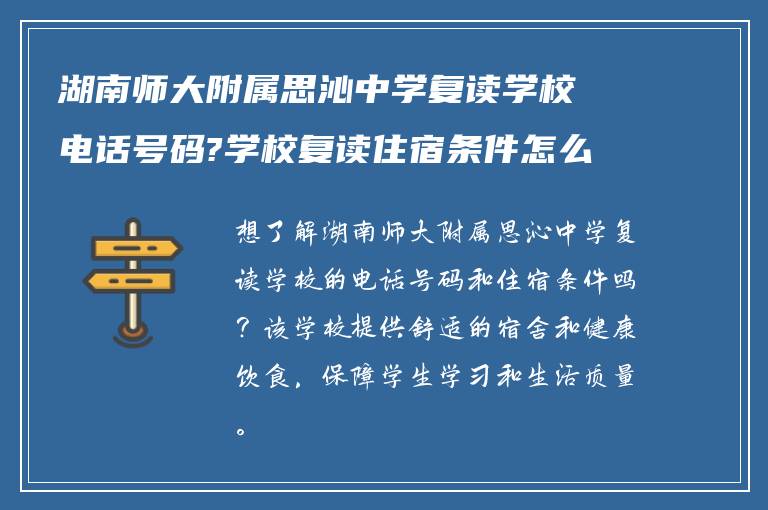 湖南师大附属思沁中学复读学校电话号码?学校复读住宿条件怎么

想了解湖南师大附属思沁中学复读学校的电话号码和住宿条件吗？该学校提供舒适的宿舍和健康饮食，保障学生学习和生活质量。